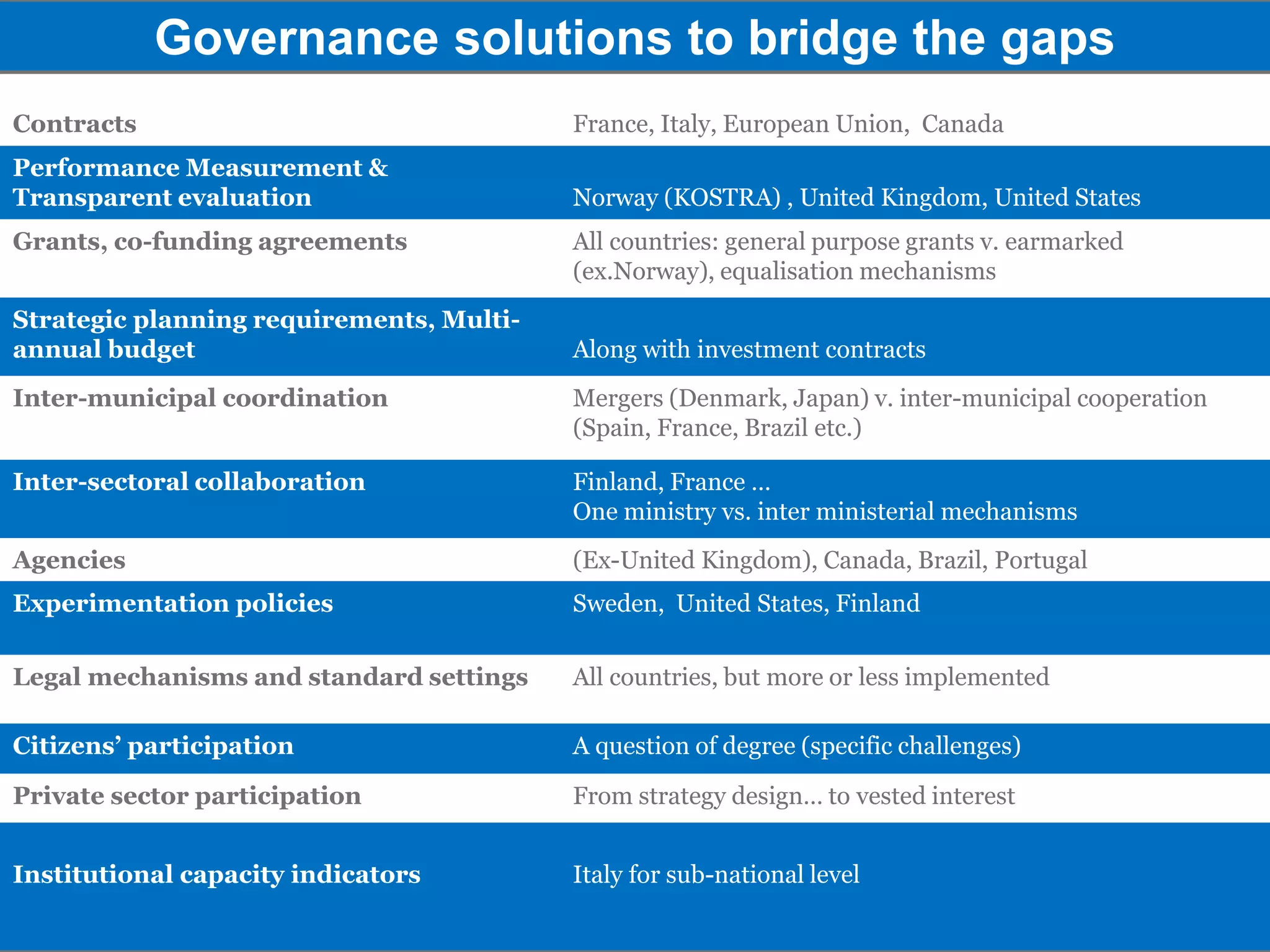 Governance solutions to bridge the gaps

| | |
|---|---|
| Contracts | France, Italy, European Union, Canada |
| Performance Measurement & Transparent evaluation | Norway (KOSTRA) , United Kingdom, United States |
| Grants, co-funding agreements | All countries: general purpose grants v. earmarked (ex.Norway), equalisation mechanisms |
| Strategic planning requirements, Multi-annual budget | Along with investment contracts |
| Inter-municipal coordination | Mergers (Denmark, Japan) v. inter-municipal cooperation (Spain, France, Brazil etc.) |
| Inter-sectoral collaboration | Finland, France … One ministry vs. inter ministerial mechanisms |
| Agencies | (Ex-United Kingdom), Canada, Brazil, Portugal |
| Experimentation policies | Sweden, United States, Finland |
| Legal mechanisms and standard settings | All countries, but more or less implemented |
| Citizens' participation | A question of degree (specific challenges) |
| Private sector participation | From strategy design… to vested interest |
| Institutional capacity indicators | Italy for sub-national level |